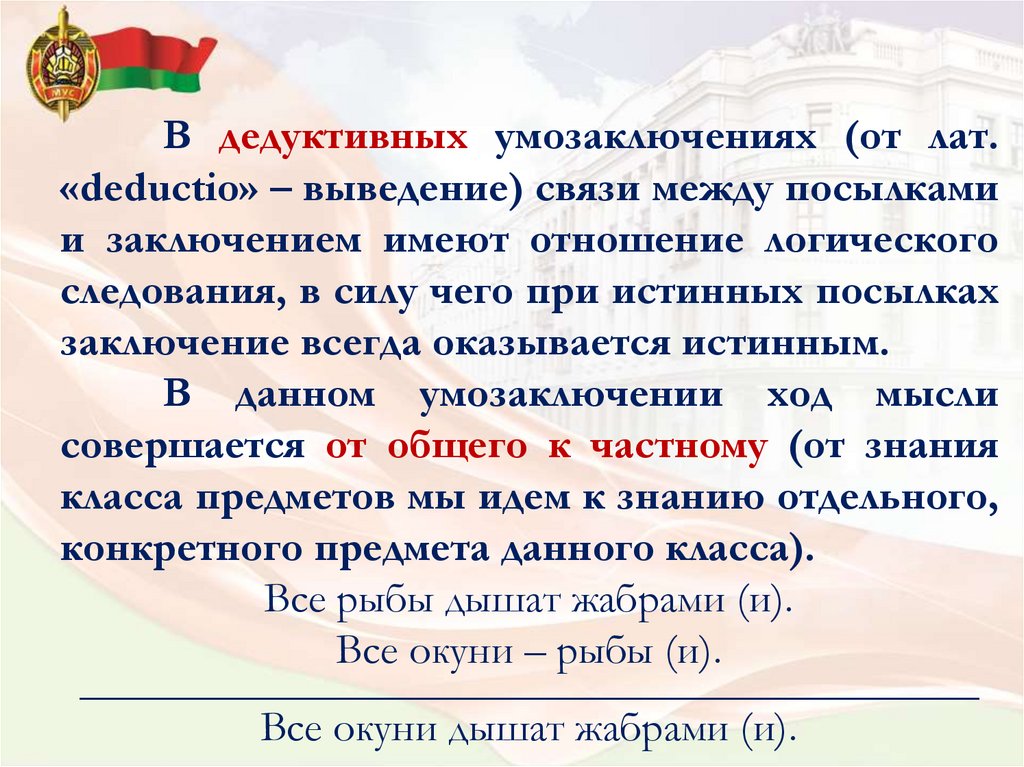 МУС

В дедуктивных умозаключениях (от лат. «deductio» – выведение) связи между посылками и заключением имеют отношение логического следования, в силу чего при истинных посылках заключение всегда оказывается истинным.

В данном умозаключении ход мысли совершается от общего к частному (от знания класса предметов мы идем к знанию отдельного, конкретного предмета данного класса).

Все рыбы дышат жабрами (и).

Все окуни – рыбы (и).

Все окуни дышат жабрами (и).